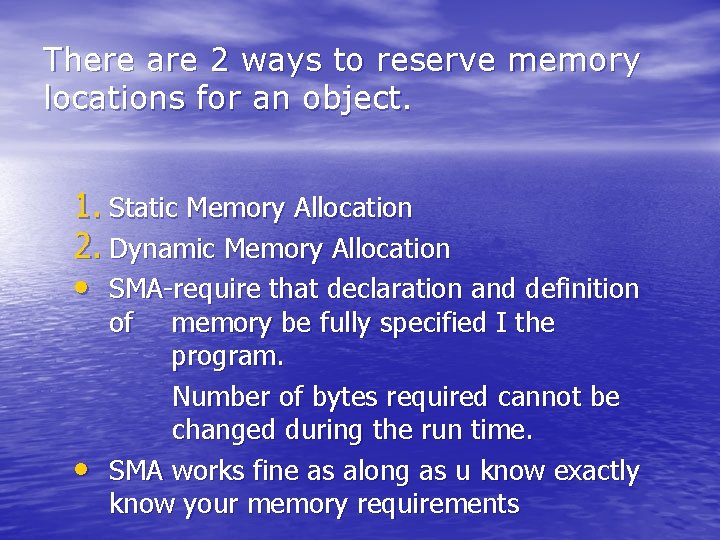 There are 2 ways to reserve memory locations for an object.

1. Static Memory Allocation
2. Dynamic Memory Allocation
• SMA-require that declaration and definition of memory be fully specified I the program.
Number of bytes required cannot be changed during the run time.
• SMA works fine as along as u know exactly know your memory requirements